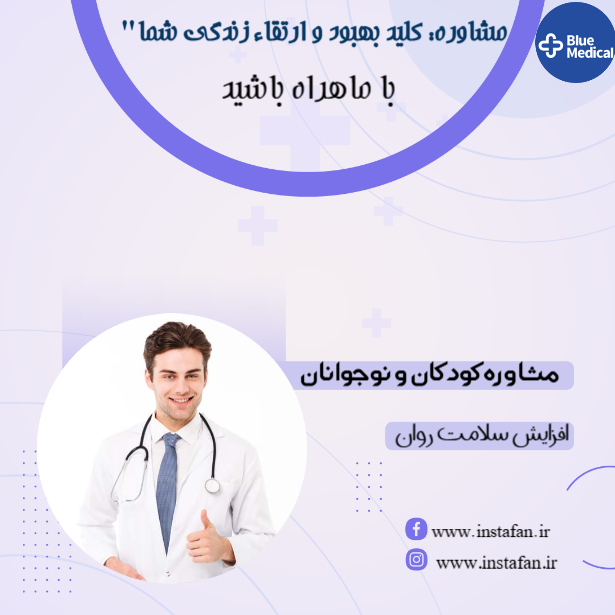 مشاوره، کلید بهبود و ارتقاء زندگی شما"

با ماهراه باشید

Blue Medical

مشاوره کودکان و نوجوانان

افزایش سلامت روان

www.instafan.ir

www.instafan.ir